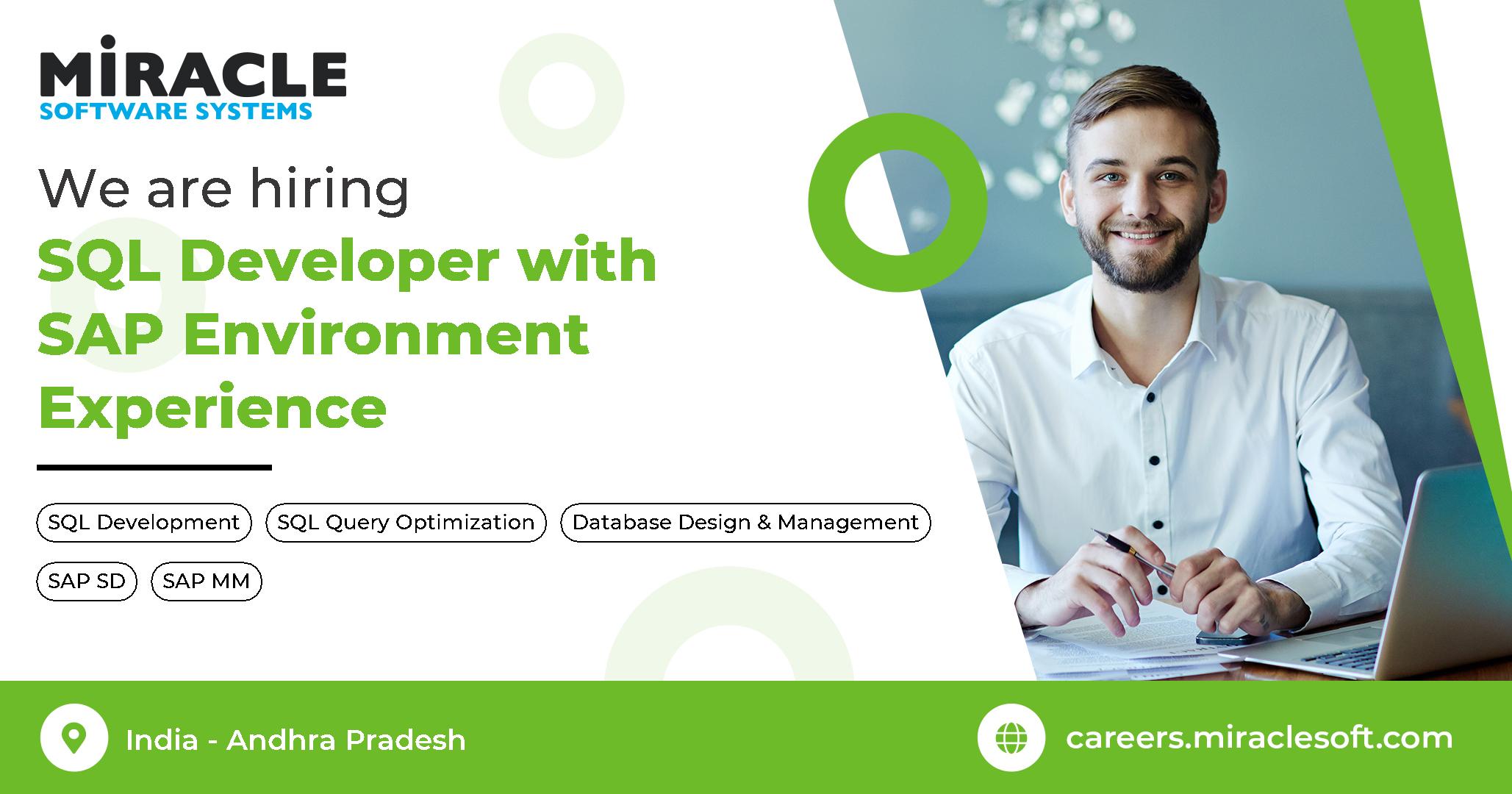 MIRACLE
SOFTWARE SYSTEMS

We are hiring
SQL Developer with SAP Environment Experience

SQL Development
SQL Query Optimization
Database Design & Management
SAP SD
SAP MM

India - Andhra Pradesh
careers.miraclesoft.com